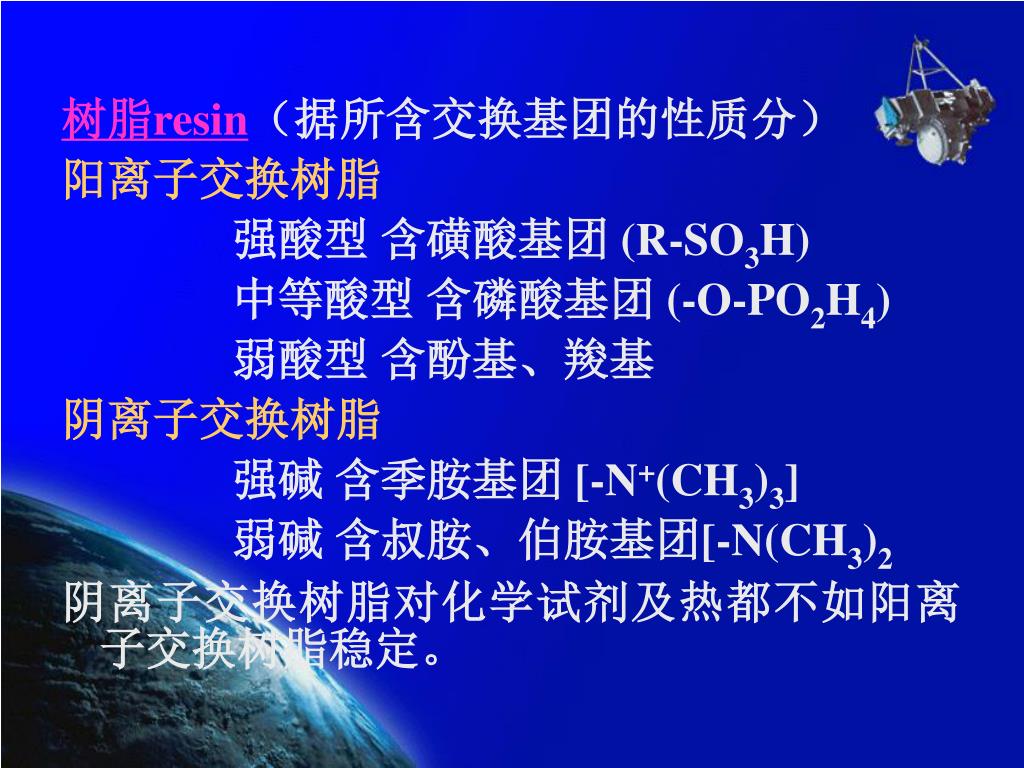 树脂resin（据所含交换基团的性质分）
阳离子交换树脂

强酸型 含磺酸基团 ($R-SO_3H$)

中等酸型 含磷酸基团 ($-O-PO_2H_4$)

弱酸型 含酚基、羧基

阴离子交换树脂

强碱 含季胺基团 [$-N^+(CH_3)_3$]

弱碱 含叔胺、伯胺基团[$-N(CH_3)_2$

阴离子交换树脂对化学试剂及热都不如阳离子交换树脂稳定。